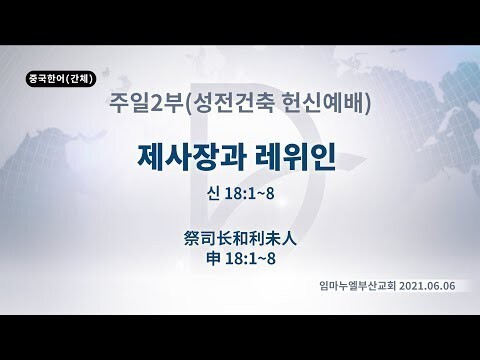 중국한어(간체)

주일2부(성전건축 헌신예배)

제사장과 레위인

신 18:1~8

祭司长和利未人
申 18:1~8

임마누엘부산교회 2021.06.06